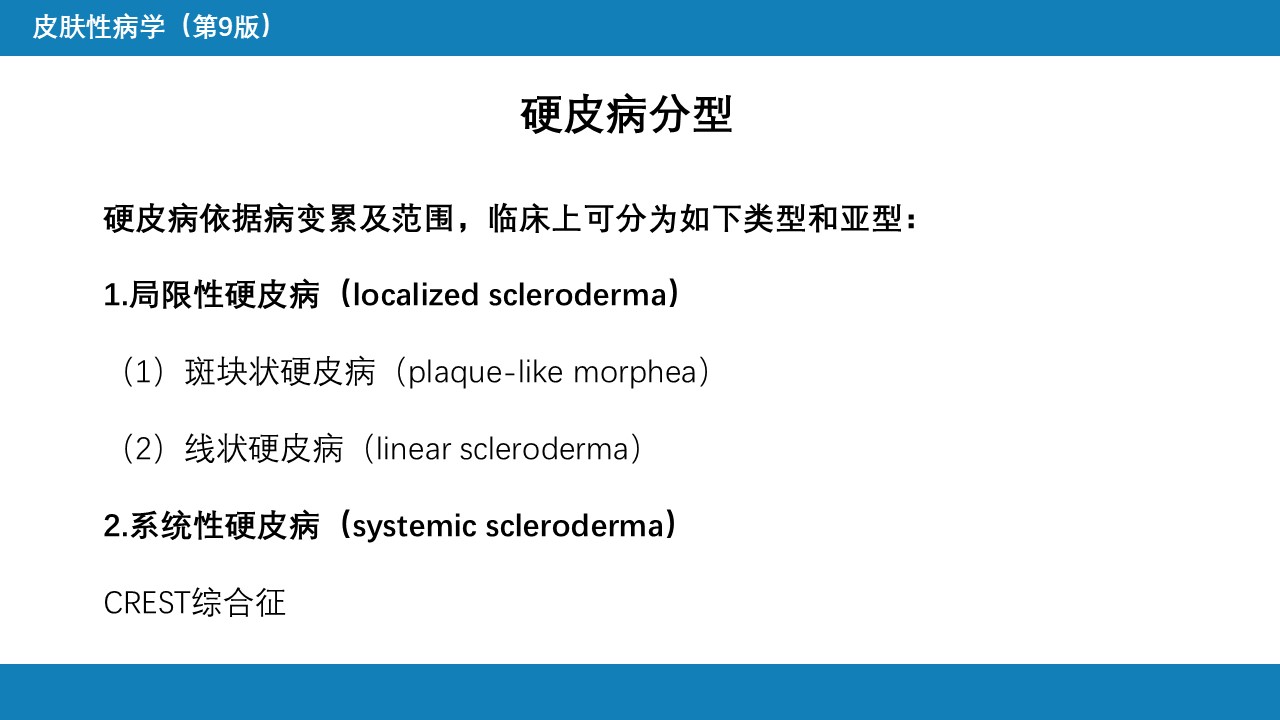 皮肤性病学（第9版）

硬皮病分型

硬皮病依据病变累及范围，临床上可分为如下类型和亚型：

1.局限性硬皮病（localized scleroderma）

（1）斑块状硬皮病（plaque-like morphea）

（2）线状硬皮病（linear scleroderma）

2.系统性硬皮病（systemic scleroderma）

CREST综合征